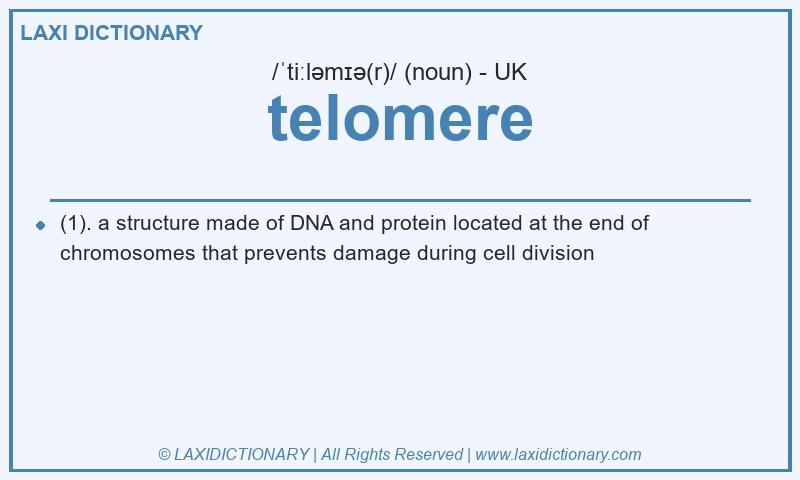 LAXI DICTIONARY

/ˈtiːləmɪə(r)/ (noun) - UK

telomere

(1). a structure made of DNA and protein located at the end of chromosomes that prevents damage during cell division

© LAXIDICTIONARY | All Rights Reserved | www.laxidictionary.com